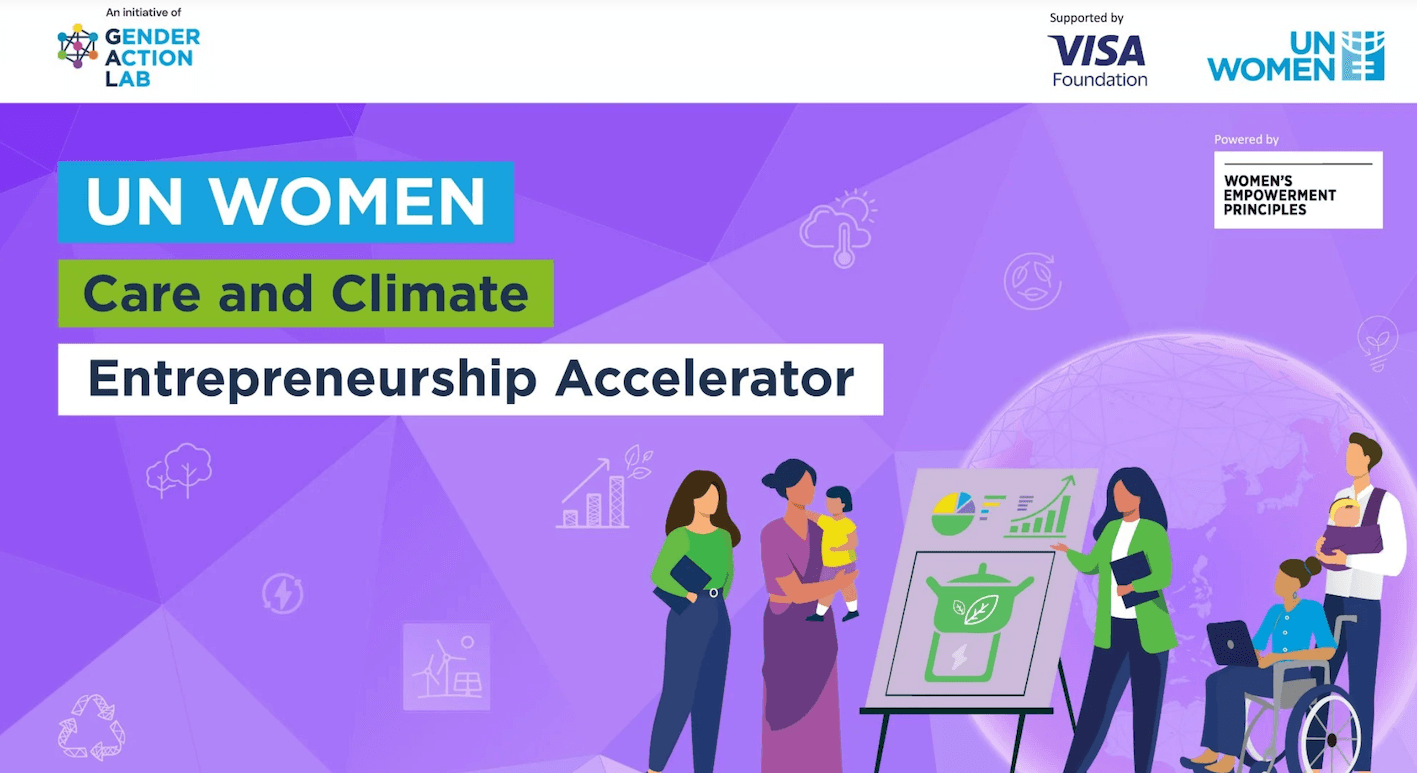 An initiative of
GENDER ACTION LAB

Supported by
VISA Foundation

UN WOMEN

Powered by
WOMEN'S EMPOWERMENT PRINCIPLES

UN WOMEN
Care and Climate
Entrepreneurship Accelerator